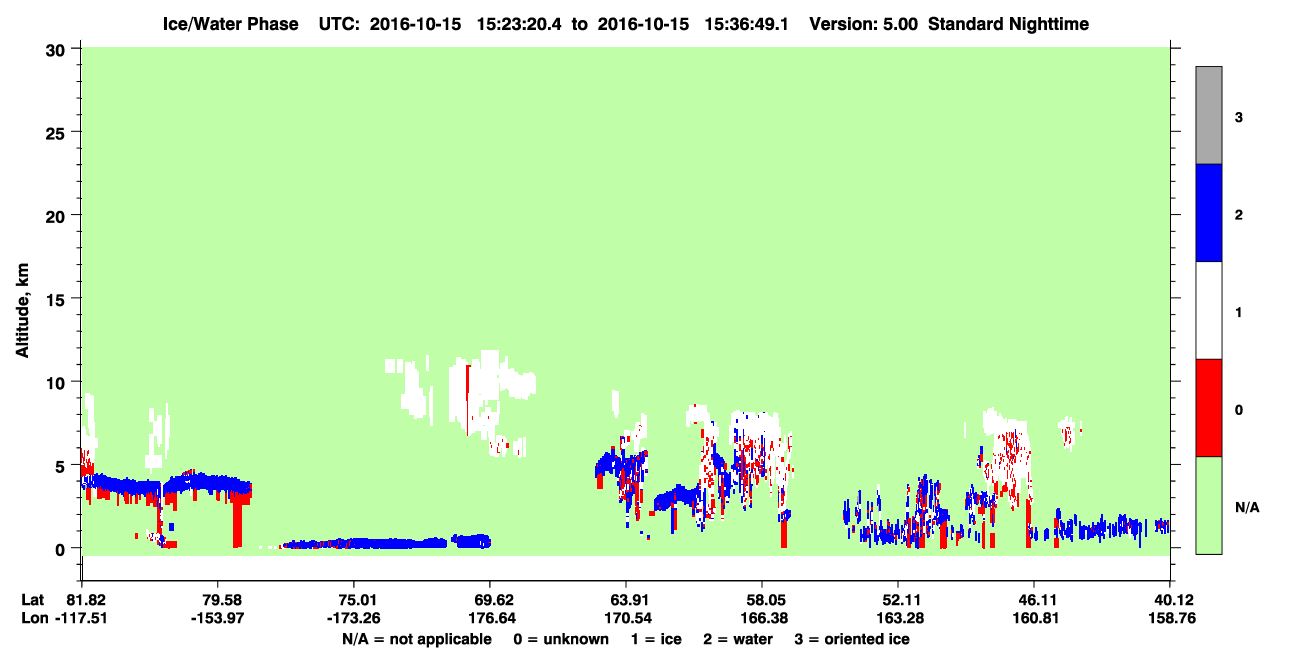 Ice/Water Phase UTC: 2016-10-15 15:23:20.4 to 2016-10-15 15:36:49.1 Version: 5.00 Standard Nighttime

Altitude, km

30
25
20
15
10
5
0

3
2
1
0
N/A

Lat 81.82 79.58 75.01 69.62 63.91 58.05 52.11 46.11 40.12
Lon -117.51 -153.97 -173.26 176.64 170.54 166.38 163.28 160.81 158.76

N/A = not applicable 0 = unknown 1 = ice 2 = water 3 = oriented ice